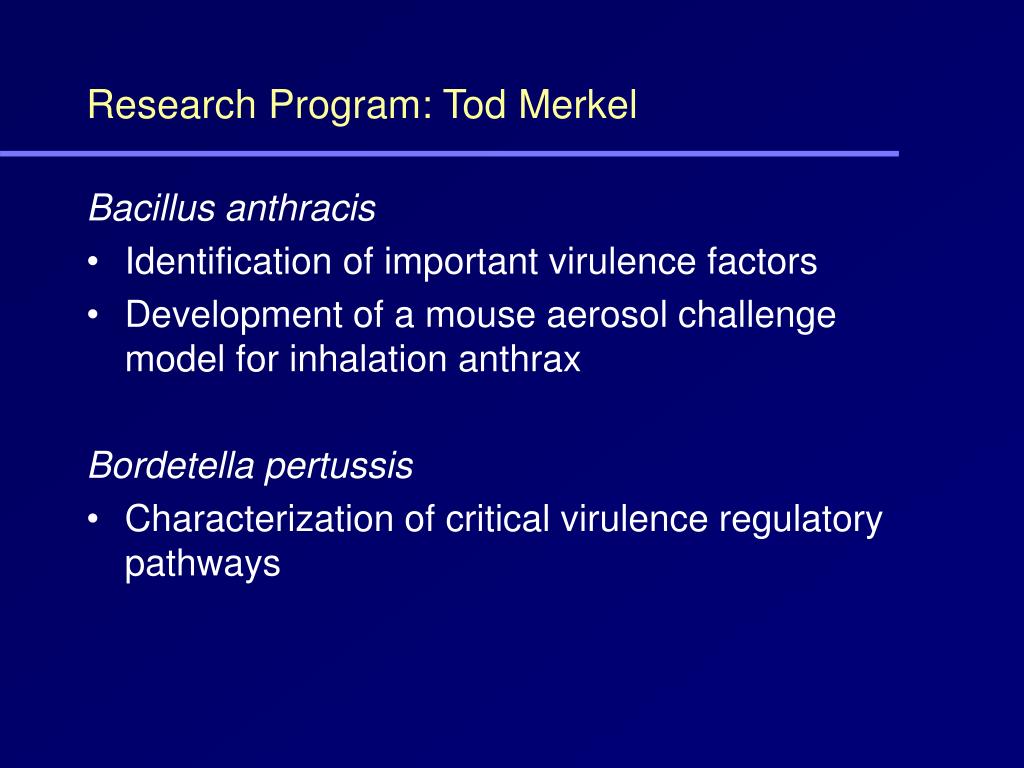 Research Program: Tod Merkel

Bacillus anthracis
• Identification of important virulence factors
• Development of a mouse aerosol challenge model for inhalation anthrax

Bordetella pertussis
• Characterization of critical virulence regulatory pathways